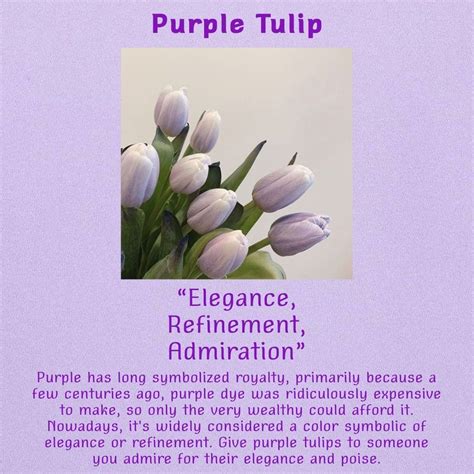 Purple Tulip

“Elegance, Refinement, Admiration”

Purple has long symbolized royalty, primarily because a few centuries ago, purple dye was ridiculously expensive to make, so only the very wealthy could afford it. Nowadays, it's widely considered a color symbolic of elegance or refinement. Give purple tulips to someone you admire for their elegance and poise.